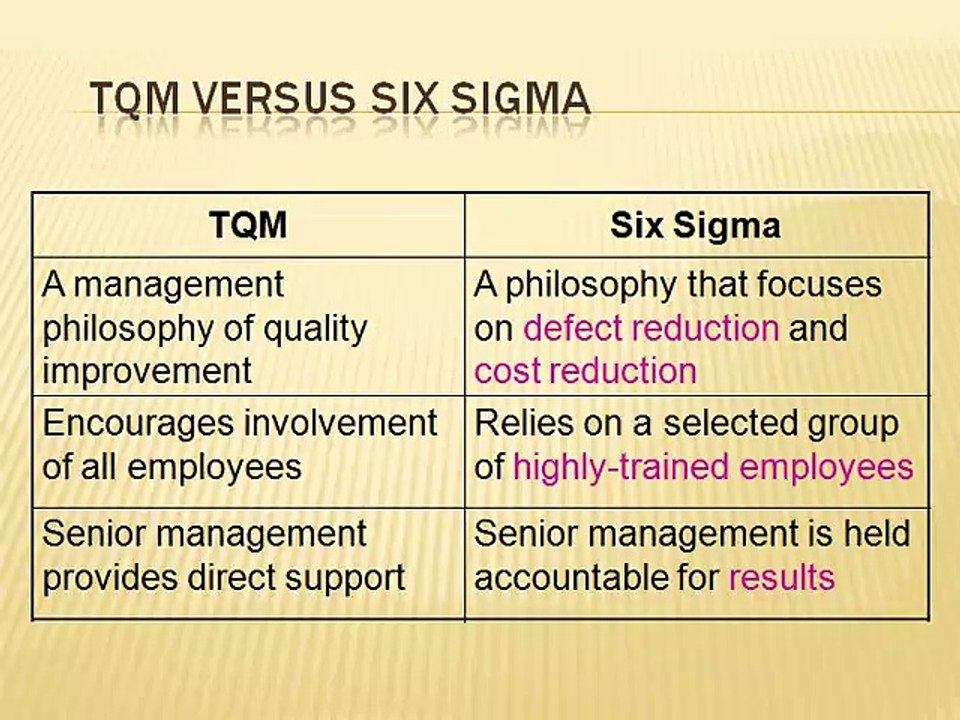 TQM VERSUS SIX SIGMA

| TQM | Six Sigma |
|---|---|
| A management philosophy of quality improvement | A philosophy that focuses on defect reduction and cost reduction |
| Encourages involvement of all employees | Relies on a selected group of highly-trained employees |
| Senior management provides direct support | Senior management is held accountable for results |